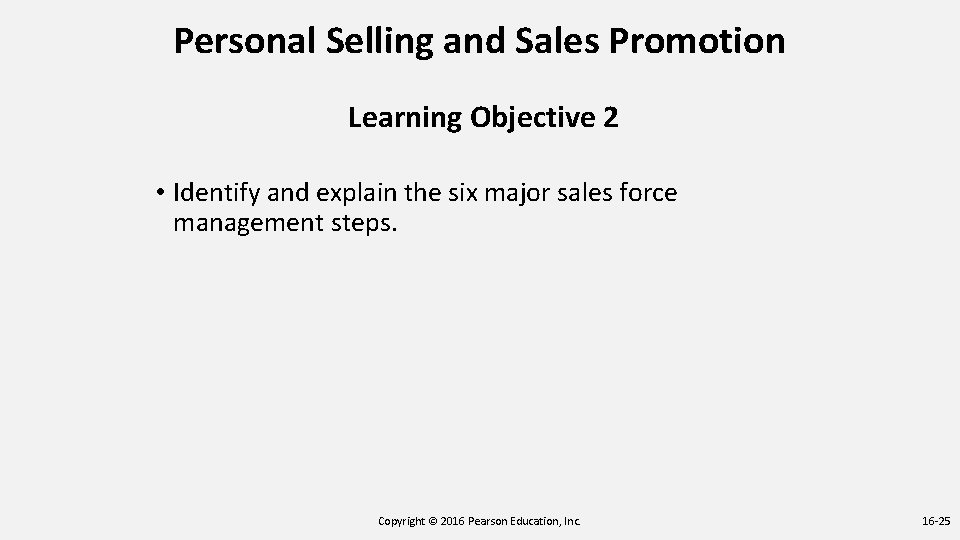 Personal Selling and Sales Promotion

Learning Objective 2

• Identify and explain the six major sales force management steps.

Copyright © 2016 Pearson Education, Inc.

16-25